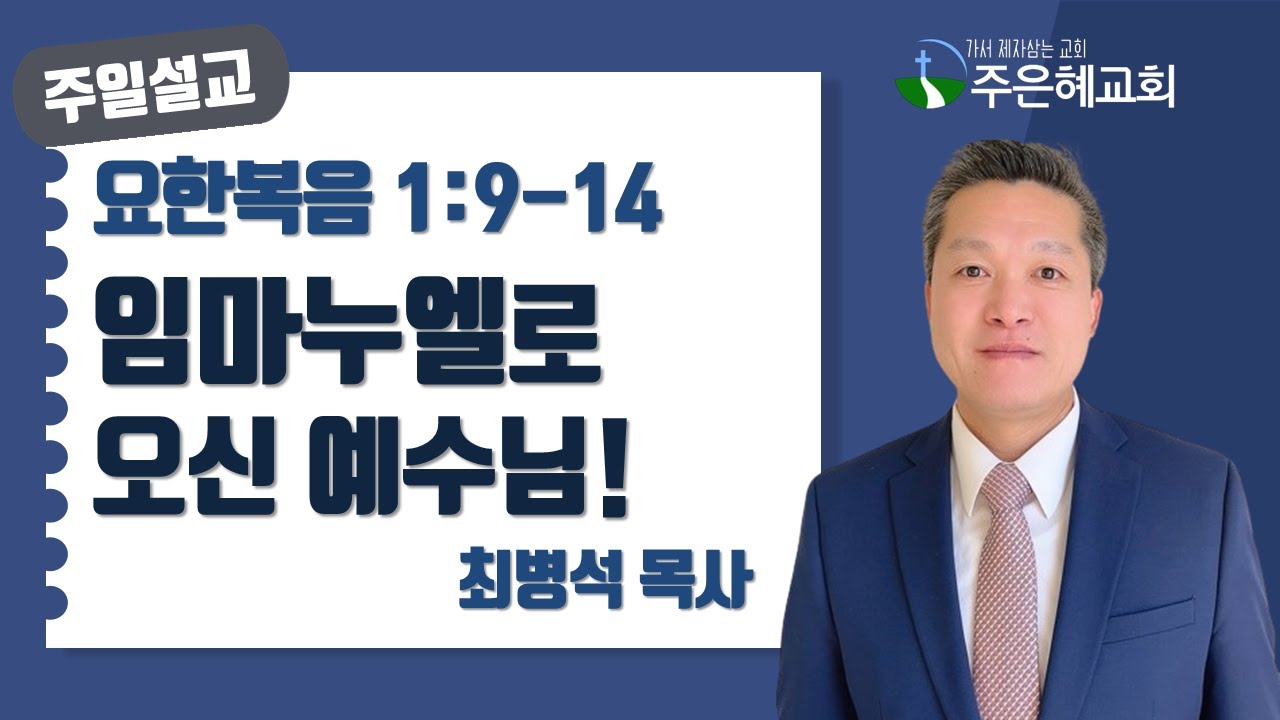 주일설교

가서 제자삼는 교회
주은혜교회

요한복음 1:9-14

임마누엘로
오신 예수님!

최병석 목사